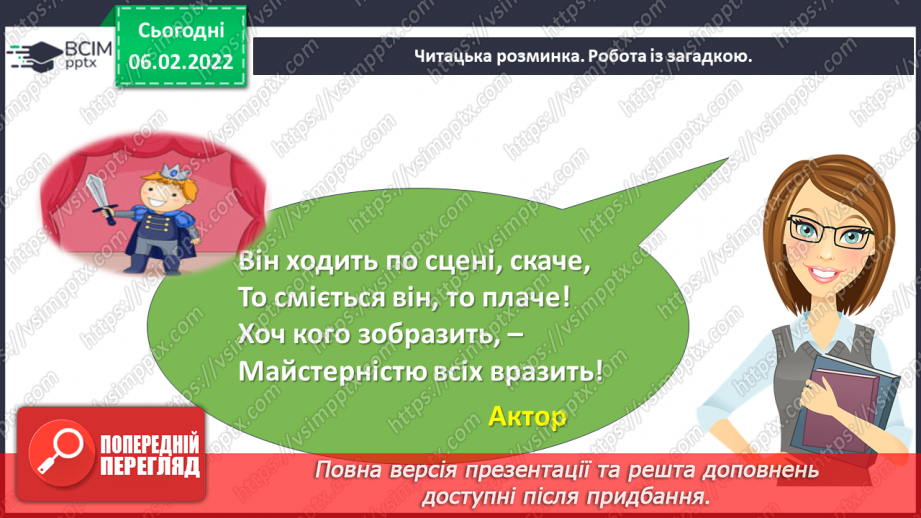 ВСІМ pptx

Сьогодні 06.02.2022

Читацька розминка. Робота із загадкою.

Він ходить по сцені, скаче,
То сміється він, то плаче!
Хоч кого зобразить, –
Майстерністю всіх вразить!

Актор

ПОПЕРЕДНІЙ ПЕРЕГЛЯД

Повна версія презентації та решта доповнень доступні після придбання.

https://vsimpptx.com